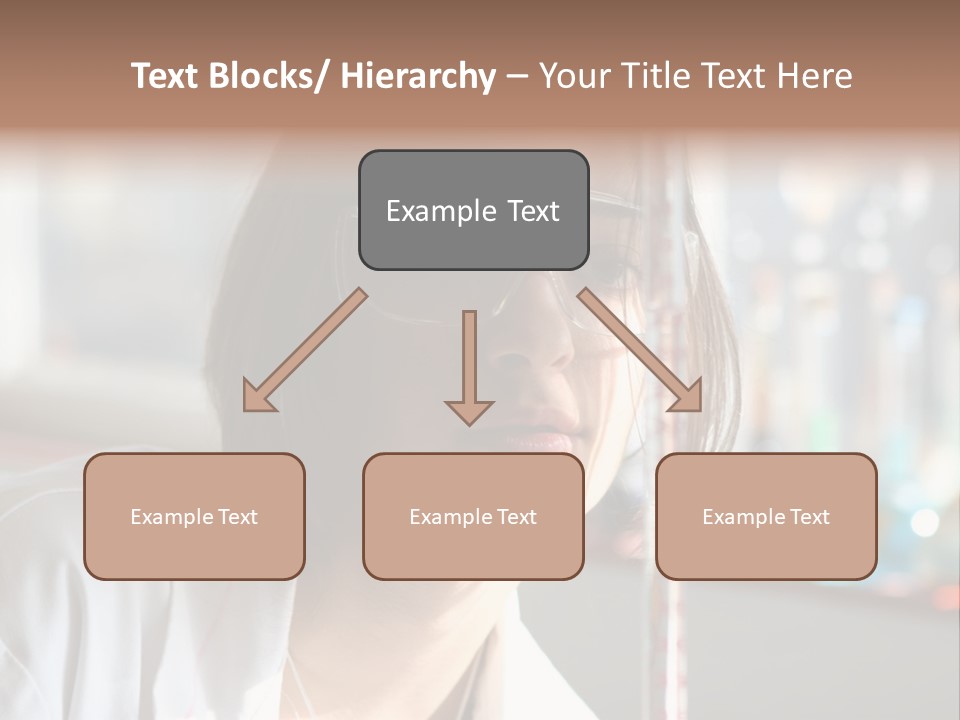 Text Blocks/ Hierarchy – Your Title Text Here

Example Text

Example Text

Example Text

Example Text